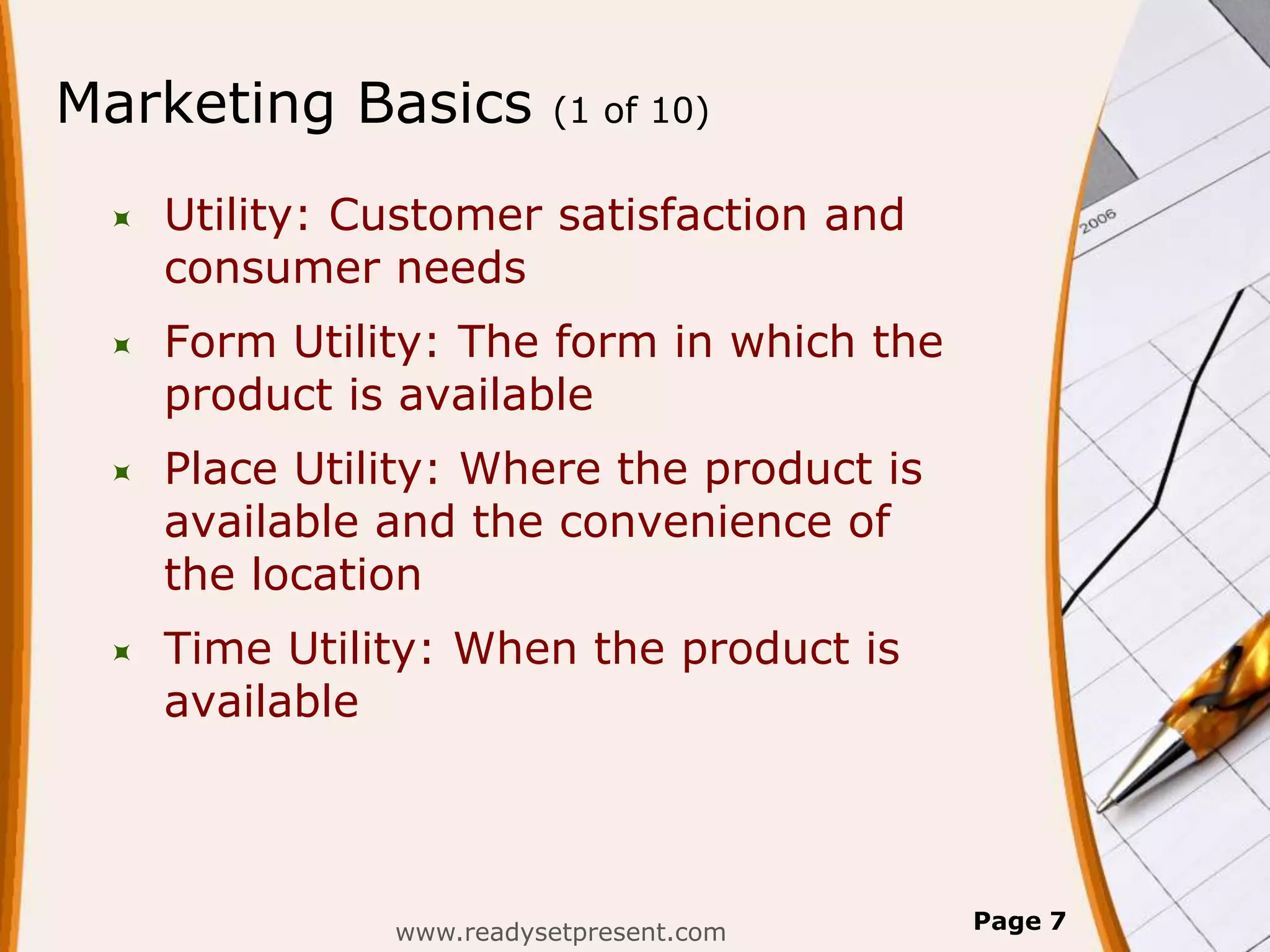 Marketing Basics (1 of 10)

Utility: Customer satisfaction and consumer needs

Form Utility: The form in which the product is available

Place Utility: Where the product is available and the convenience of the location

Time Utility: When the product is available

2006

www.readysetpresent.com

Page 7